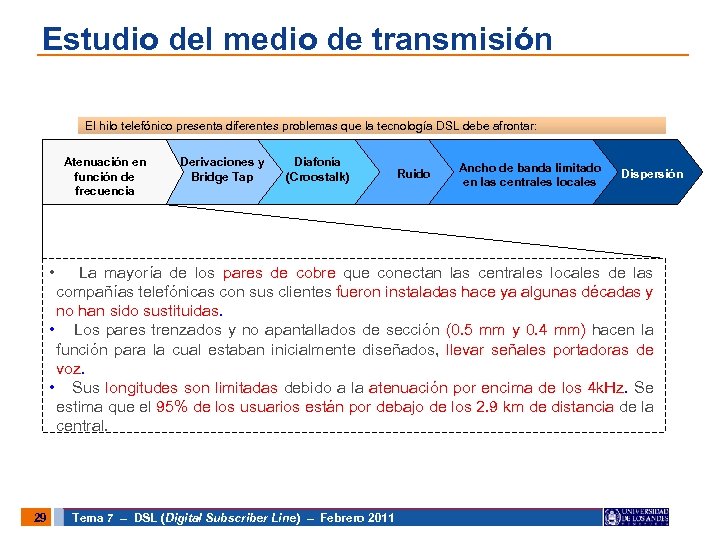 Estudio del medio de transmisión

El hilo telefónico presenta diferentes problemas que la tecnología DSL debe afrontar:

Atenuación en función de frecuencia

Derivaciones y Bridge Tap

Diafonía (Croostalk)

Ruido

Ancho de banda limitado en las centrales locales

Dispersión

• La mayoría de los pares de cobre que conectan las centrales locales de las compañías telefónicas con sus clientes fueron instaladas hace ya algunas décadas y no han sido sustituidas.

• Los pares trenzados y no apantallados de sección (0.5 mm y 0.4 mm) hacen la función para la cual estaban inicialmente diseñados, llevar señales portadoras de voz.

• Sus longitudes son limitadas debido a la atenuación por encima de los 4kHz. Se estima que el 95% de los usuarios están por debajo de los 2.9 km de distancia de la central.

29 Tema 7 – DSL (Digital Subscriber Line) – Febrero 2011

UNIVERSIDAD DE LOS ANDES